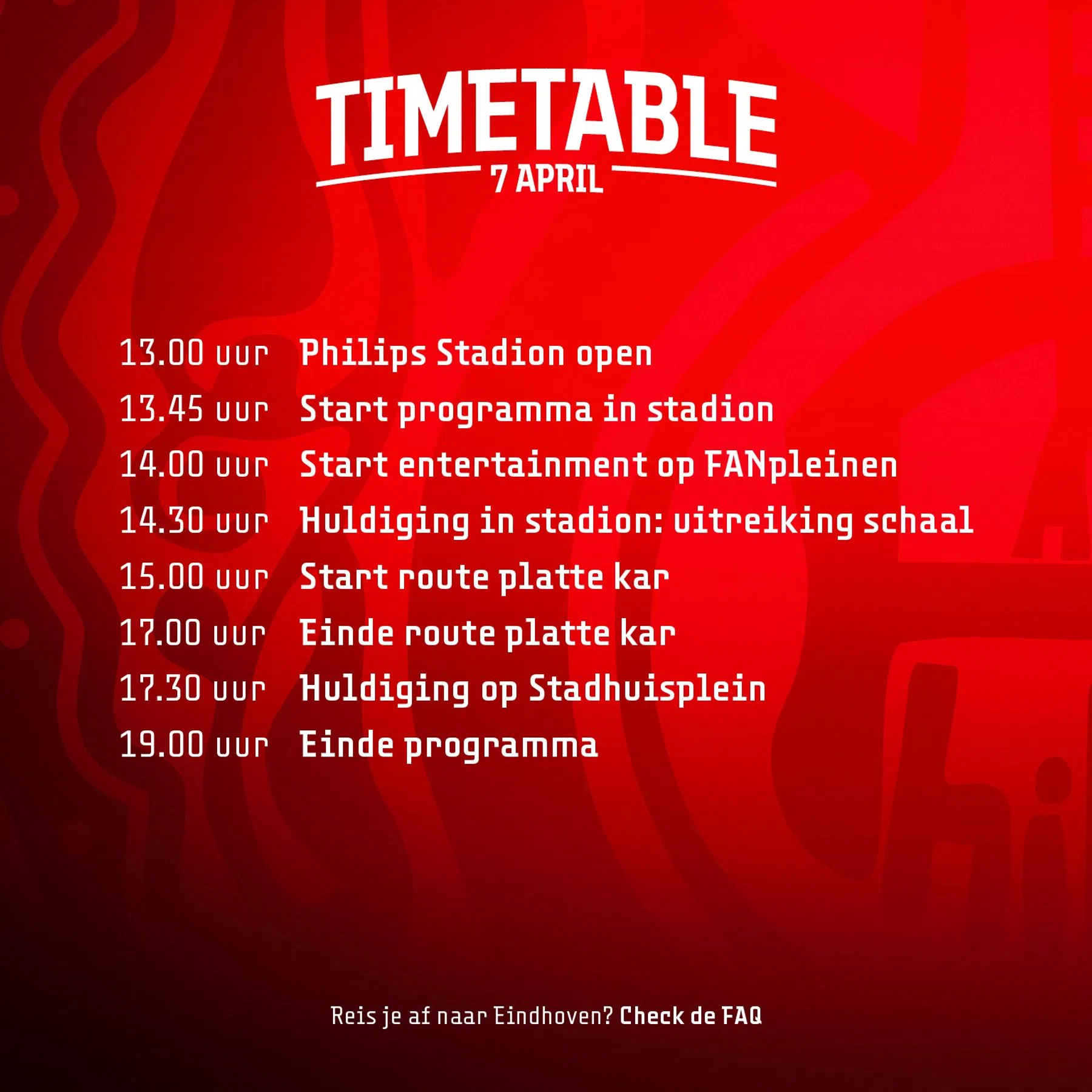 TIMETABLE
7 APRIL

13.00 uur Philips Stadion open
13.45 uur Start programma in stadion
14.00 uur Start entertainment op FANpleinen
14.30 uur Huldiging in stadion: uitreiking schaal
15.00 uur Start route platte kar
17.00 uur Einde route platte kar
17.30 uur Huldiging op Stadhuisplein
19.00 uur Einde programma

Reis je af naar Eindhoven? Check de FAQ